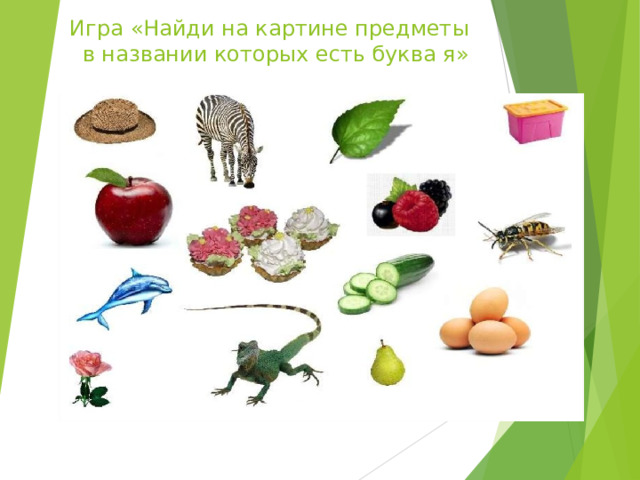 Игра «Найди на картине предметы в названии которых есть буква я»